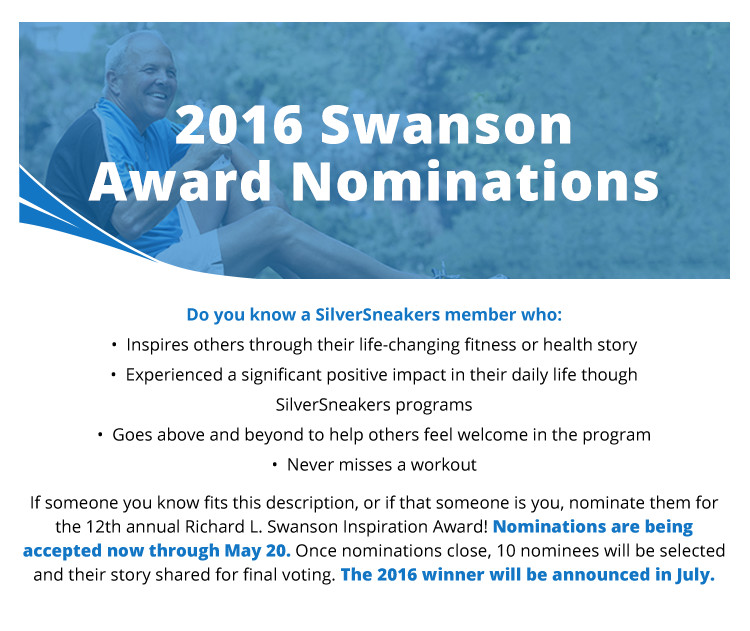 2016 Swanson Award Nominations

Do you know a SilverSneakers member who:

• Inspires others through their life-changing fitness or health story
• Experienced a significant positive impact in their daily life though SilverSneakers programs
• Goes above and beyond to help others feel welcome in the program
• Never misses a workout

If someone you know fits this description, or if that someone is you, nominate them for the 12th annual Richard L. Swanson Inspiration Award! Nominations are being accepted now through May 20. Once nominations close, 10 nominees will be selected and their story shared for final voting. The 2016 winner will be announced in July.